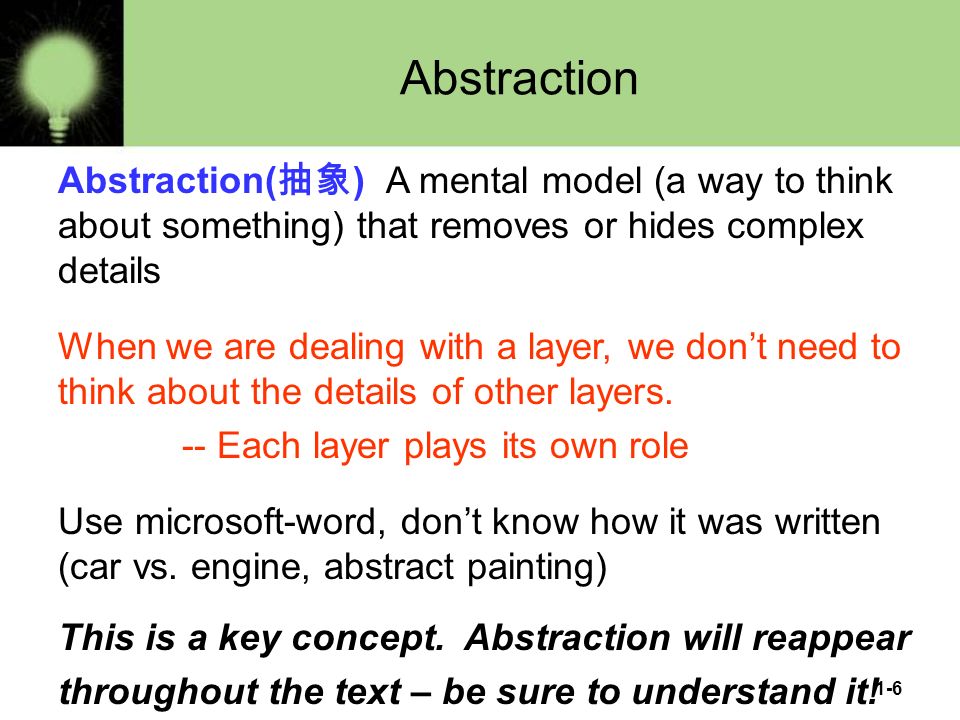 Abstraction

Abstraction(抽象) A mental model (a way to think about something) that removes or hides complex details

When we are dealing with a layer, we don't need to think about the details of other layers.

-- Each layer plays its own role

Use microsoft-word, don't know how it was written (car vs. engine, abstract painting)

This is a key concept. Abstraction will reappear throughout the text – be sure to understand it!

1-6